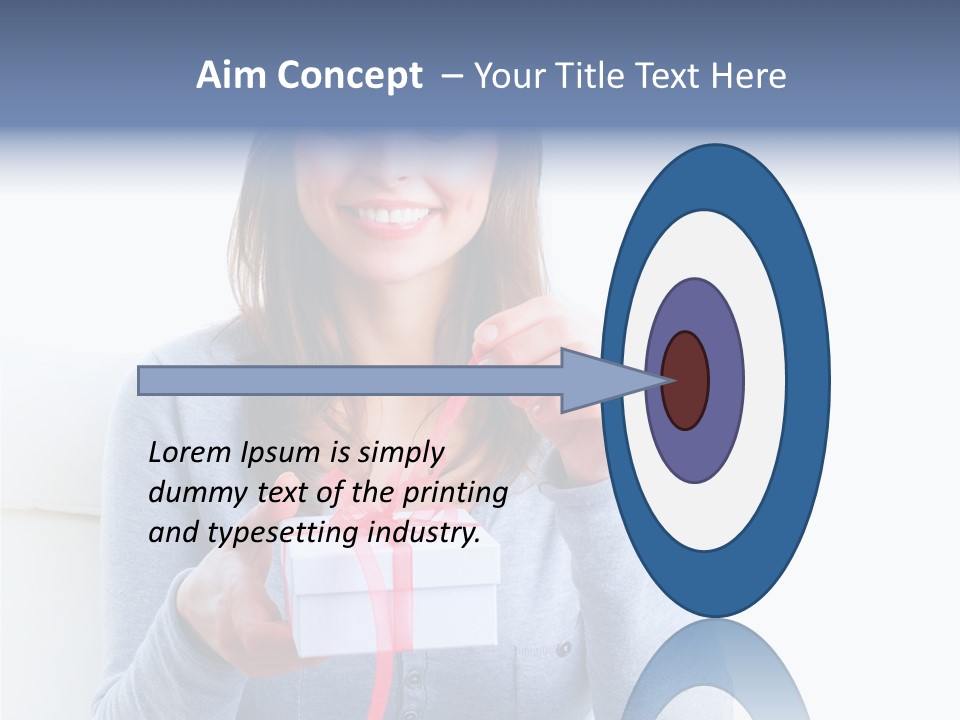 Aim Concept – Your Title Text Here

Lorem Ipsum is simply dummy text of the printing and typesetting industry.